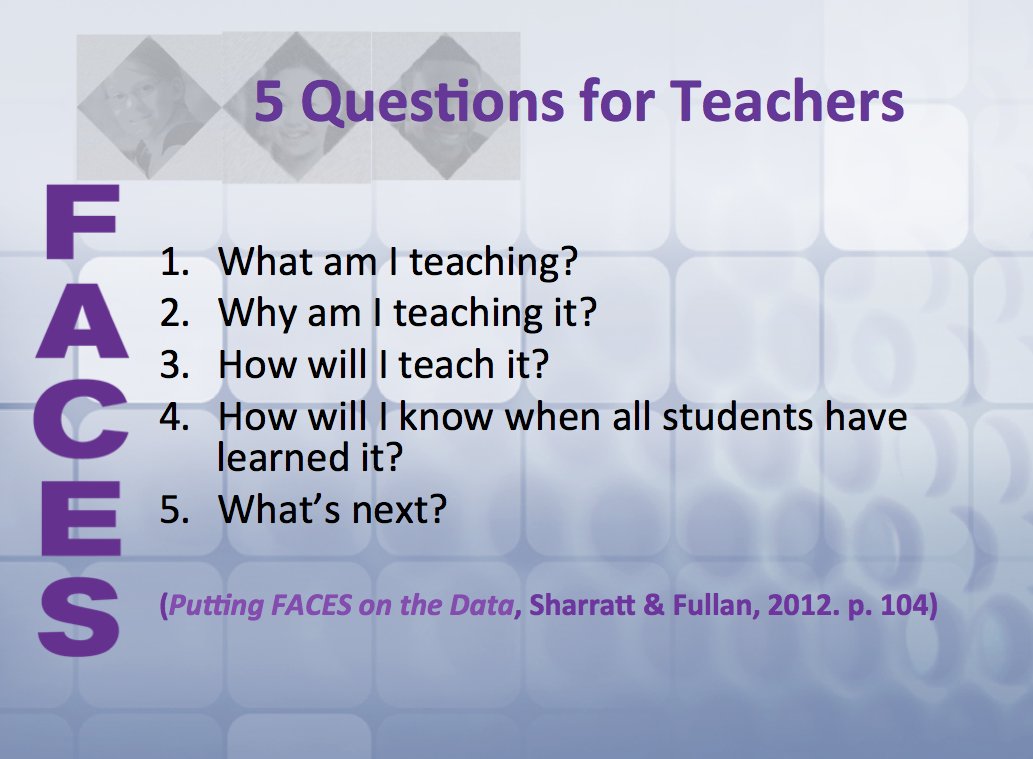 5 Questions for Teachers

FACES

1. What am I teaching?
2. Why am I teaching it?
3. How will I teach it?
4. How will I know when all students have learned it?
5. What's next?

(Putting FACES on the Data, Sharratt & Fullan, 2012. p. 104)